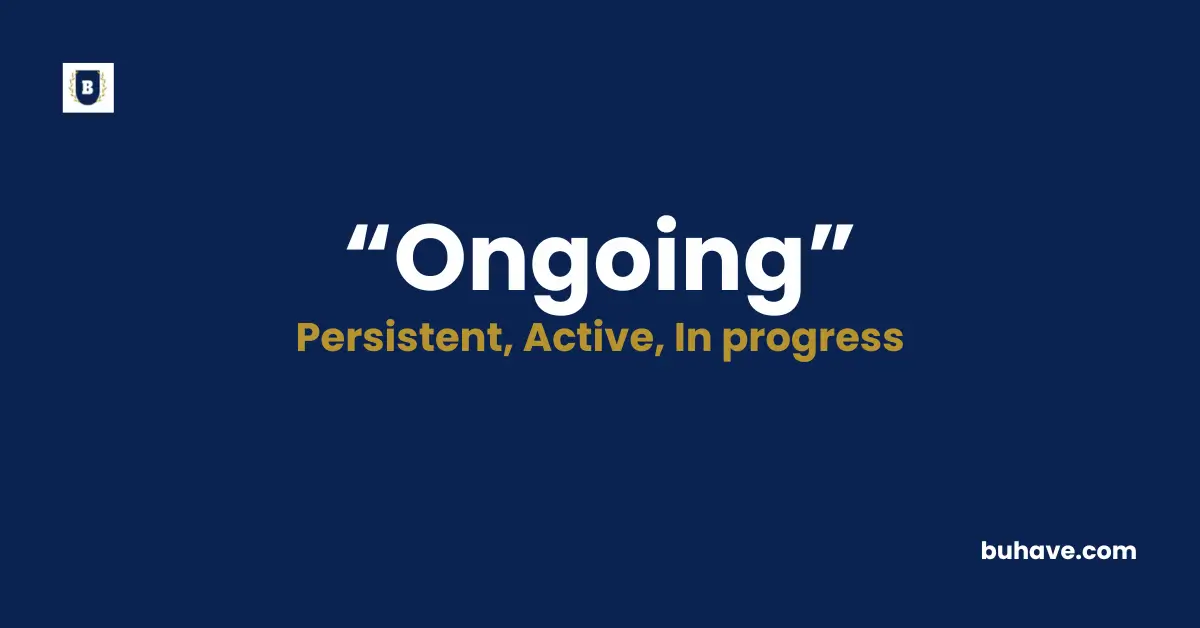 B

“Ongoing”
Persistent, Active, In progress

buhave.com